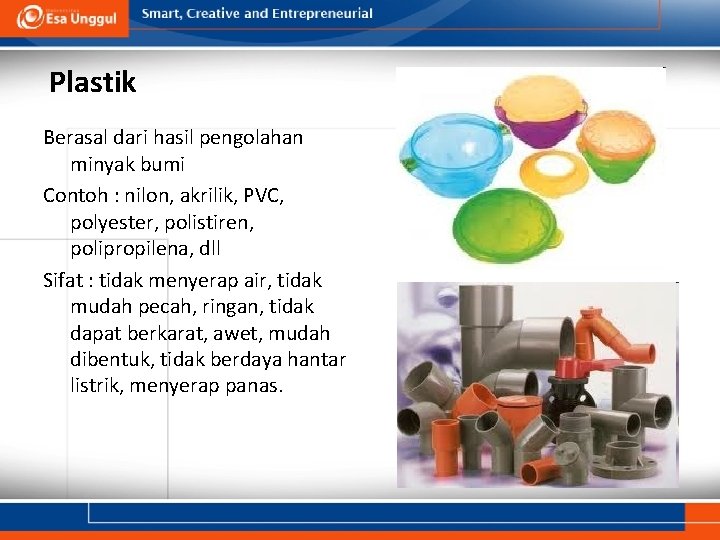 Esa Unggul

Smart, Creative and Entrepreneurial

Plastik

Berasal dari hasil pengolahan minyak bumi

Contoh : nilon, akrilik, PVC, polyester, polistiren, polipropilena, dll

Sifat : tidak menyerap air, tidak mudah pecah, ringan, tidak dapat berkarat, awet, mudah dibentuk, tidak berdaya hantar listrik, menyerap panas.